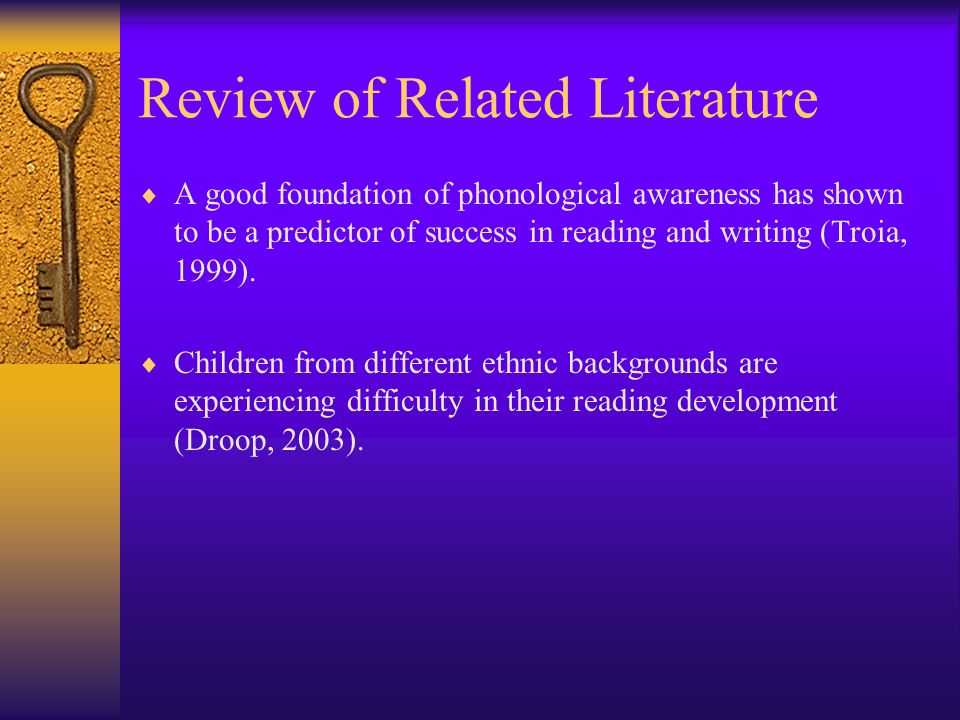 Review of Related Literature

♦ A good foundation of phonological awareness has shown to be a predictor of success in reading and writing (Troia, 1999).

♦ Children from different ethnic backgrounds are experiencing difficulty in their reading development (Droop, 2003).